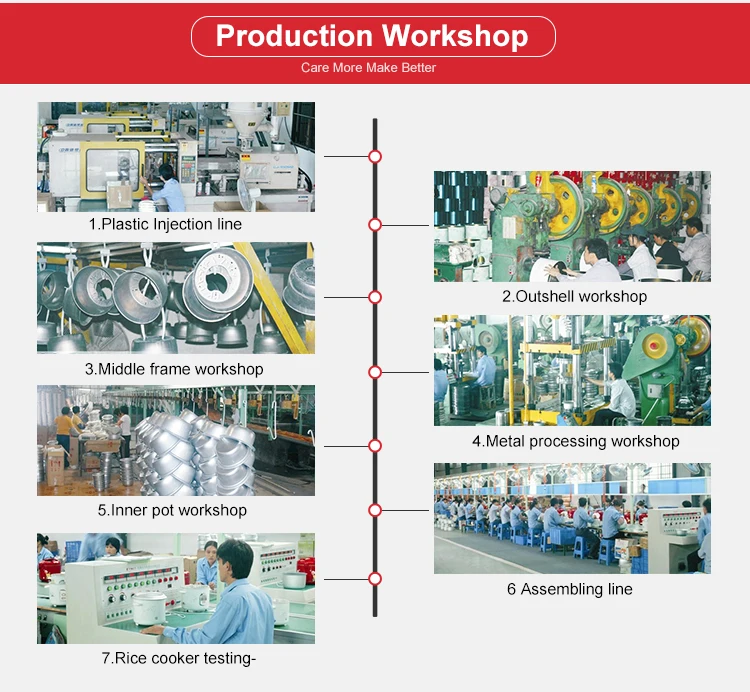 Production Workshop

Care More Make Better

1.Plastic Injection line

2.Outshell workshop

3.Middle frame workshop

4.Metal processing workshop

5.Inner pot workshop

6 Assembling line

7.Rice cooker testing-